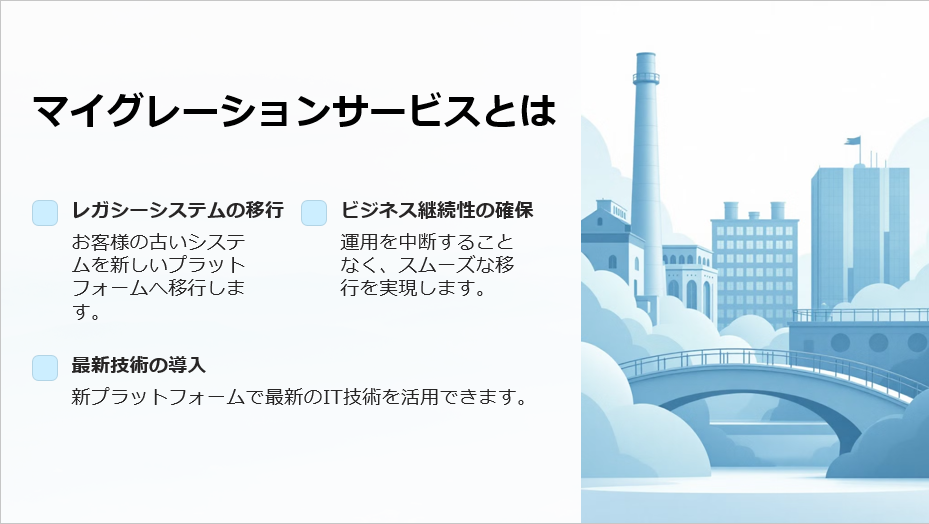 マイグレーションサービスとは

レガシーシステムの移行

お客様の古いシステムを新しいプラットフォームへ移行します。

ビジネス継続性の確保

運用を中断することなく、スムーズな移行を実現します。

最新技術の導入

新プラットフォームで最新のIT技術を活用できます。